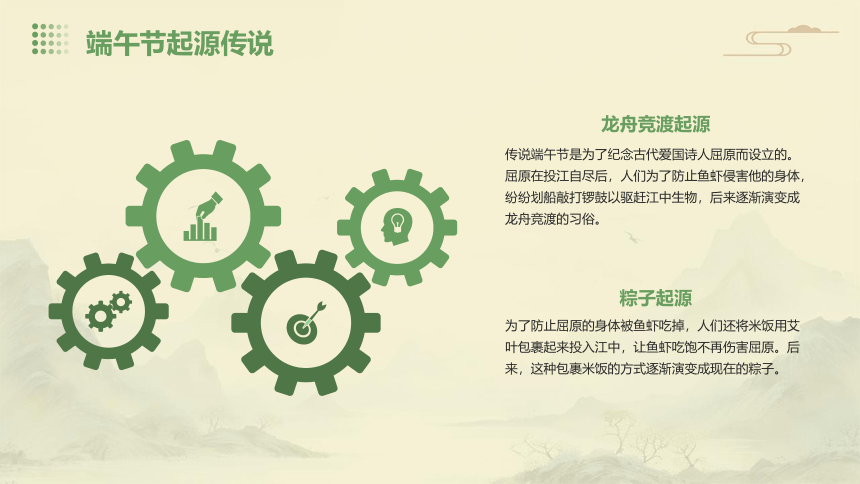 端午节起源传说

龙舟竞渡起源

传说端午节是为了纪念古代爱国诗人屈原而设立的。屈原在投江自尽后，人们为了防止鱼虾侵害他的身体，纷纷划船敲打锣鼓以驱赶江中生物，后来逐渐演变成龙舟竞渡的习俗。

粽子起源

为了防止屈原的身体被鱼虾吃掉，人们还将米饭用艾叶包裹起来投入江中，让鱼虾吃饱不再伤害屈原。后来，这种包裹米饭的方式逐渐演变成现在的粽子。